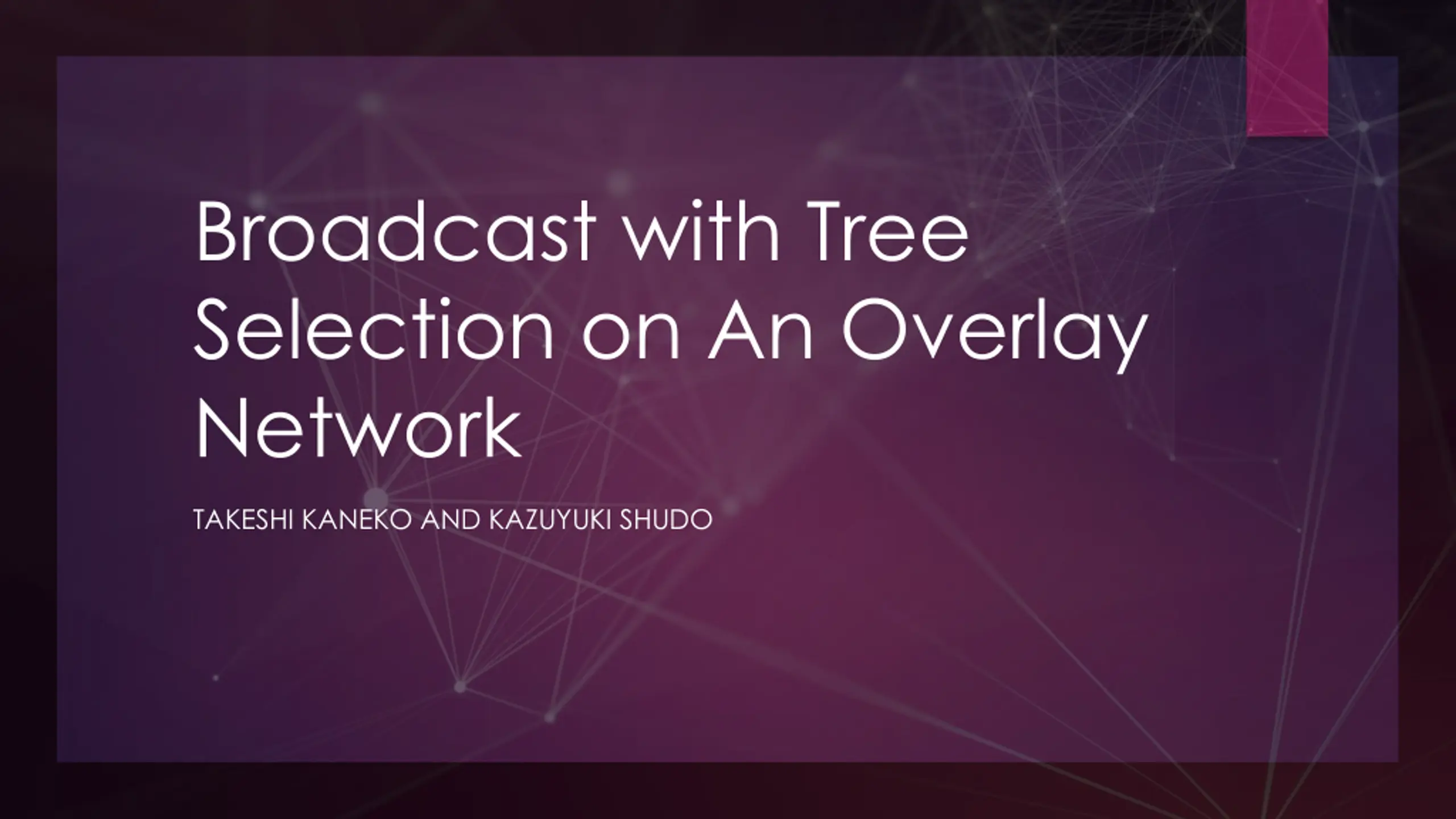 Broadcast with Tree Selection on An Overlay Network

TAKESHI KANEKO AND KAZUYUKI SHUDO